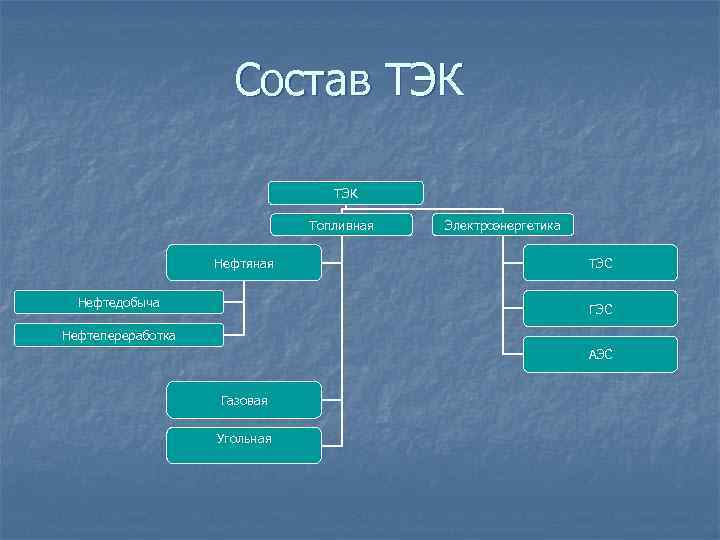 Состав ТЭК

ТЭК

Топливная

Электроэнергетика

Нефтяная

Нефтедобыча

Нефтепереработка

Газовая

Угольная

ТЭС

ГЭС

АЭС